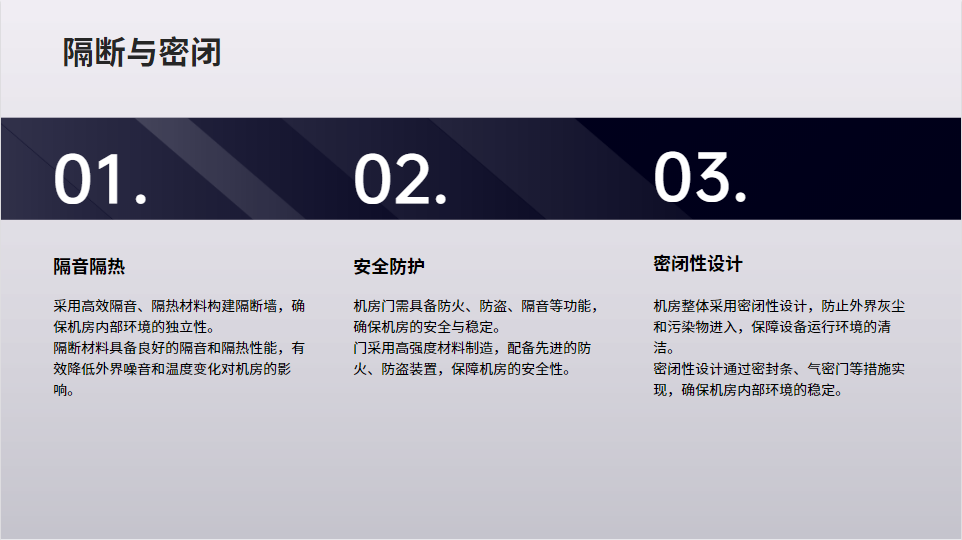 隔断与密闭

01.

隔音隔热

采用高效隔音、隔热材料构建隔断墙，确保机房内部环境的独立性。
隔断材料具备良好的隔音和隔热性能，有效降低外界噪音和温度变化对机房的影响。

02.

安全防护

机房门需具备防火、防盗、隔音等功能，确保机房的安全与稳定。
门采用高强度材料制造，配备先进的防火、防盗装置，保障机房的安全性。

03.

密闭性设计

机房整体采用密闭性设计，防止外界灰尘和污染物进入，保障设备运行环境的清洁。
密闭性设计通过密封条、气密门等措施实现，确保机房内部环境的稳定。